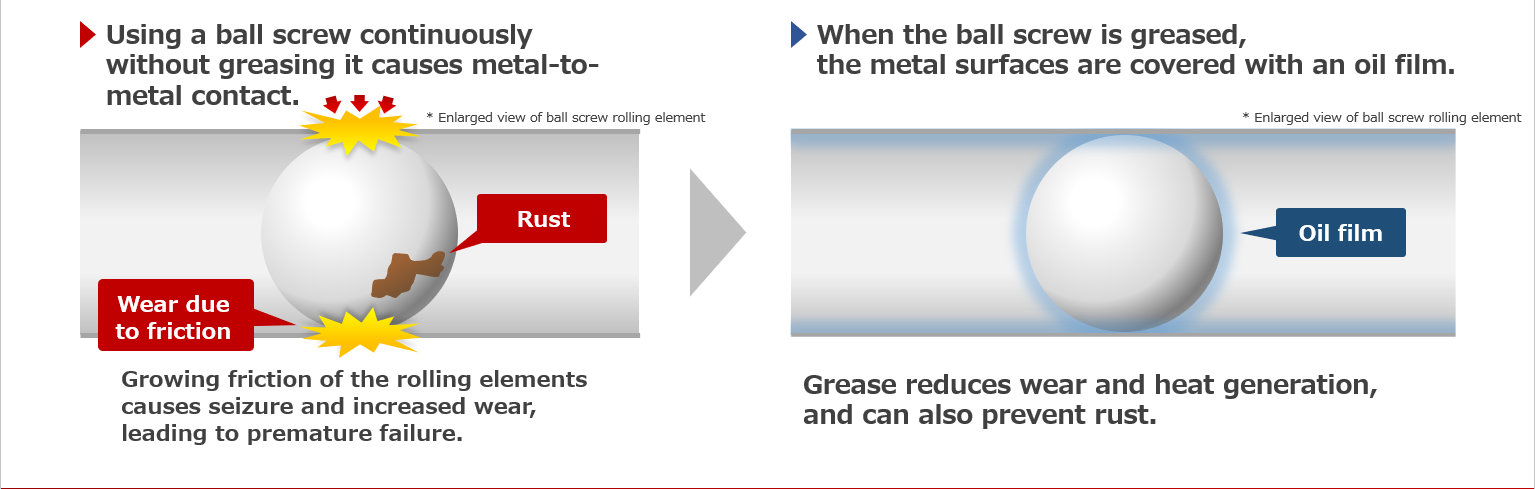 Using a ball screw continuously without greasing it causes metal-to-metal contact.

* Enlarged view of ball screw rolling element

Rust

Wear due to friction

Growing friction of the rolling elements causes seizure and increased wear, leading to premature failure.

When the ball screw is greased, the metal surfaces are covered with an oil film.

* Enlarged view of ball screw rolling element

Oil film

Grease reduces wear and heat generation, and can also prevent rust.